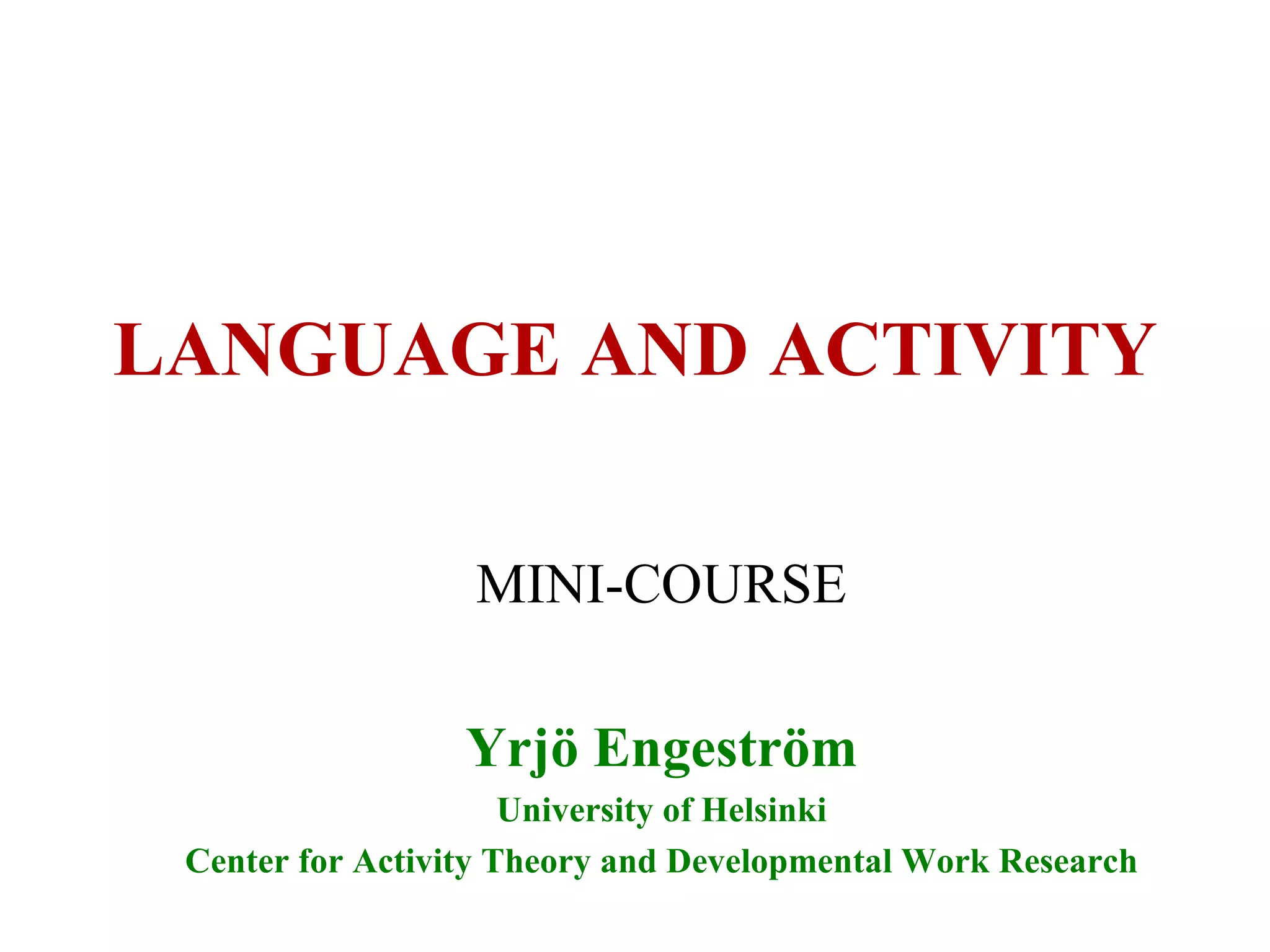 LANGUAGE AND ACTIVITY

MINI-COURSE

Yrjö Engeström

University of Helsinki

Center for Activity Theory and Developmental Work Research